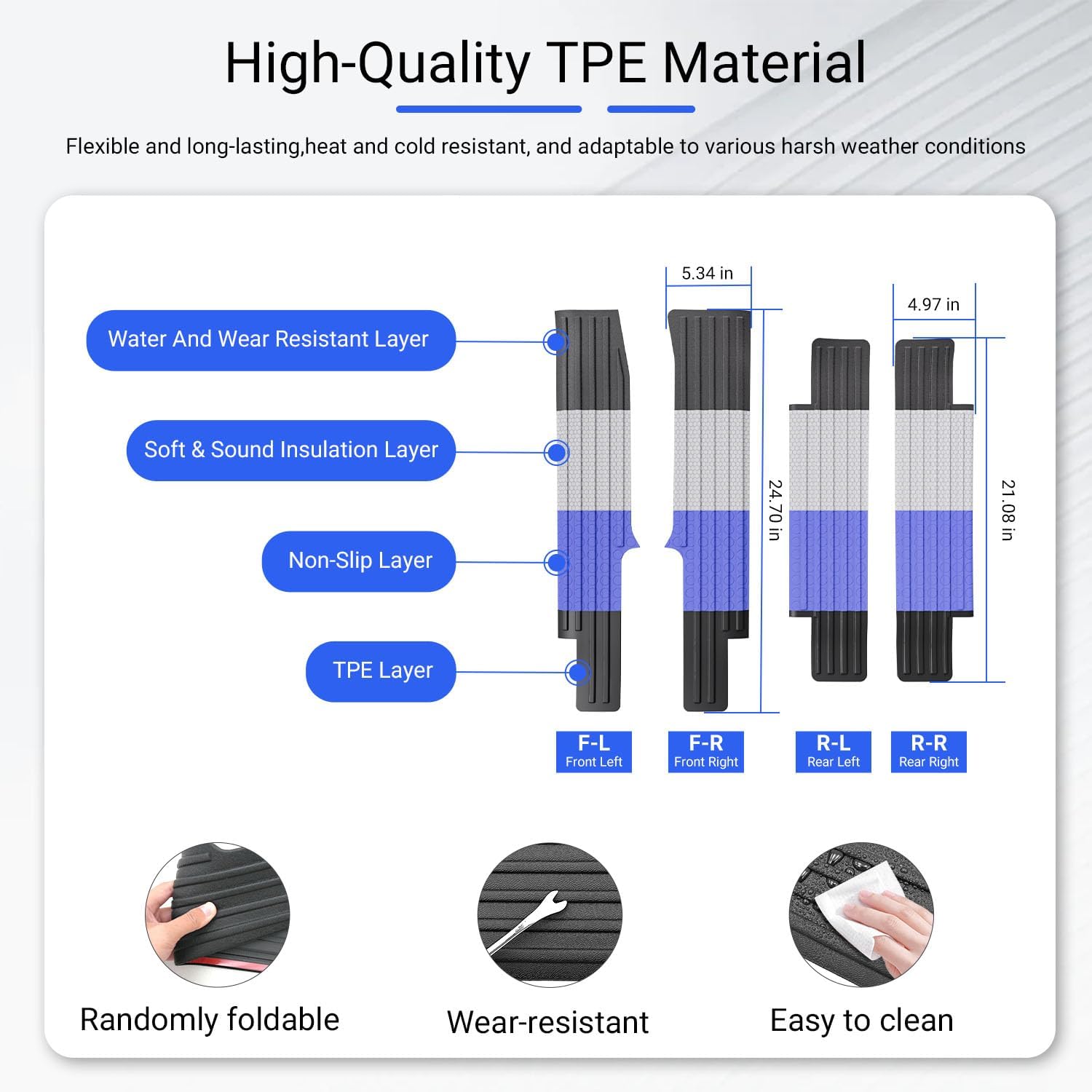 High-Quality TPE Material

Flexible and long-lasting,heat and cold resistant, and adaptable to various harsh weather conditions

Water And Wear Resistant Layer

Soft & Sound Insulation Layer

Non-Slip Layer

TPE Layer

5.34 in

24.70 in

4.97 in

21.08 in

F-L
Front Left

F-R
Front Right

R-L
Rear Left

R-R
Rear Right

Randomly foldable

Wear-resistant

Easy to clean